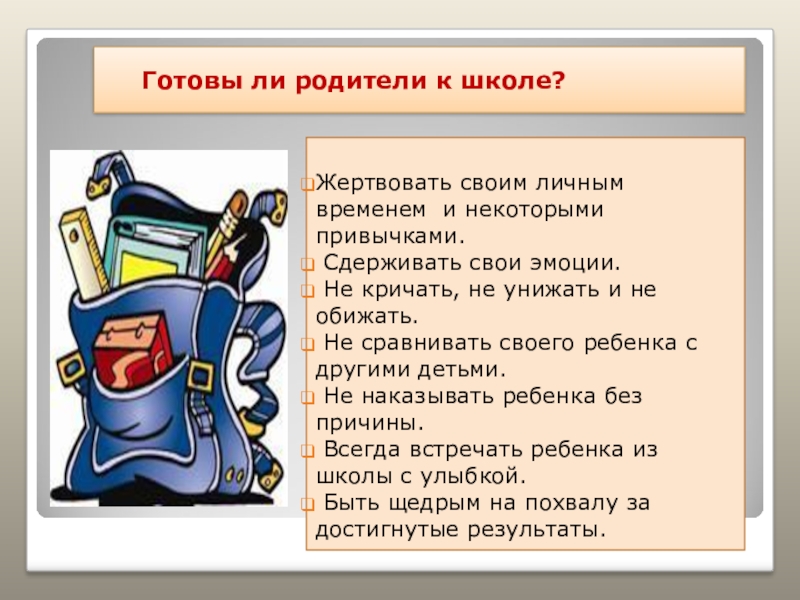 Готовы ли родители к школе?

Жертвовать своим личным временем и некоторыми привычками.
Сдерживать свои эмоции.
Не кричать, не унижать и не обижать.
Не сравнивать своего ребенка с другими детьми.
Не наказывать ребенка без причины.
Всегда встречать ребенка из школы с улыбкой.
Быть щедрым на похвалу за достигнутые результаты.